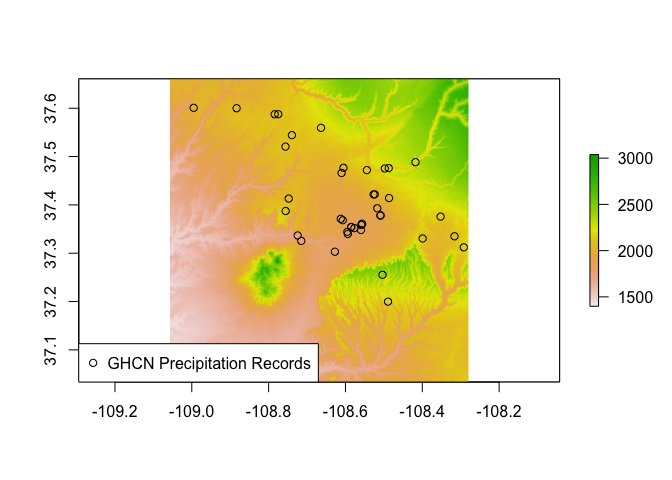 37.6
37.5
37.4
37.3
37.2
37.1

GHCN Precipitation Records

-109.2 -109.0 -108.8 -108.6 -108.4 -108.2

3000
2500
2000
1500